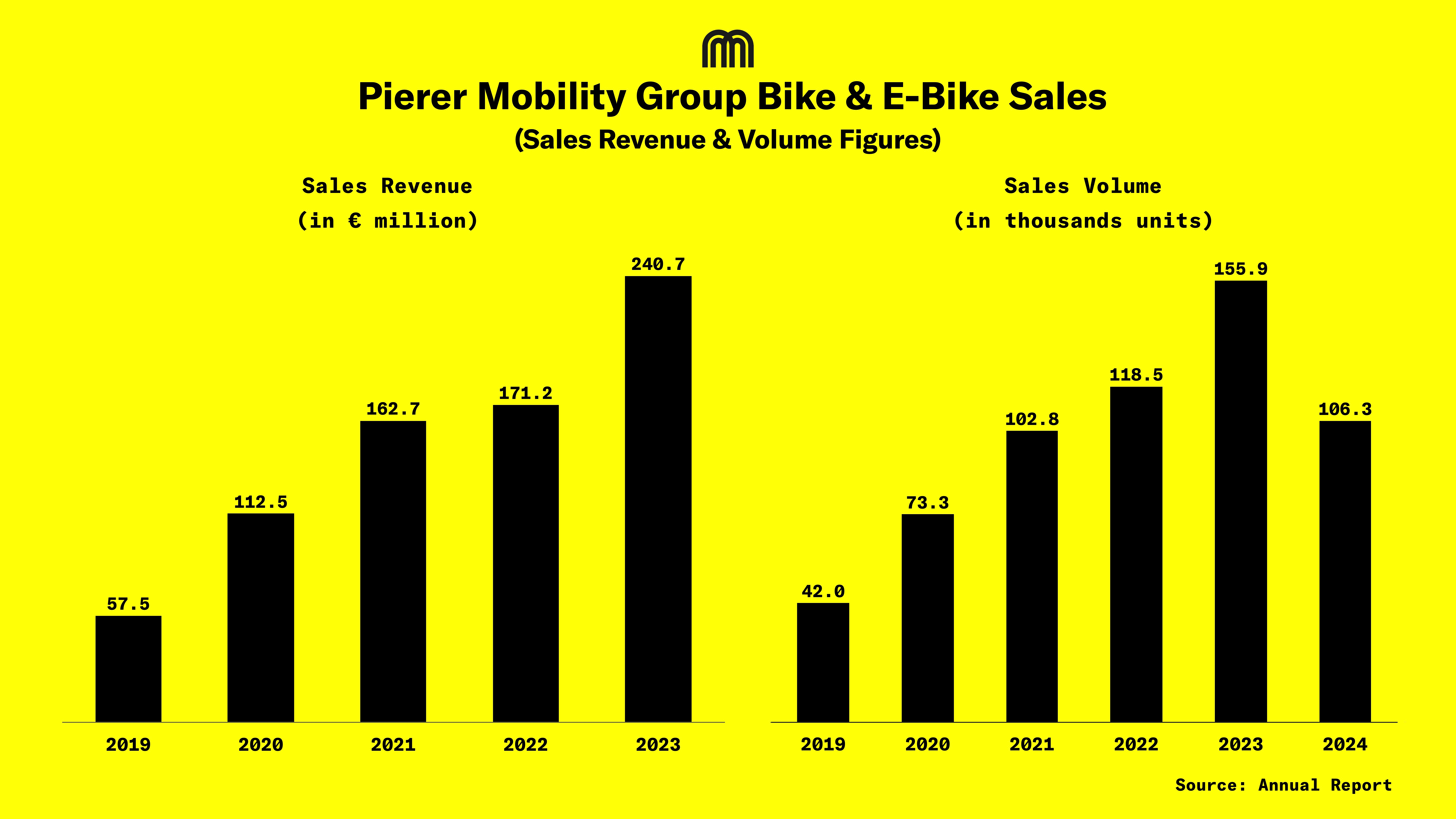 Pierer Mobility Group Bike & E-Bike Sales
(Sales Revenue & Volume Figures)

Sales Revenue
(in € million)

57.5
112.5
162.7
171.2
240.7

2019 2020 2021 2022 2023

Sales Volume
(in thousands units)

42.0
73.3
102.8
118.5
155.9
106.3

2019 2020 2021 2022 2023 2024

Source: Annual Report